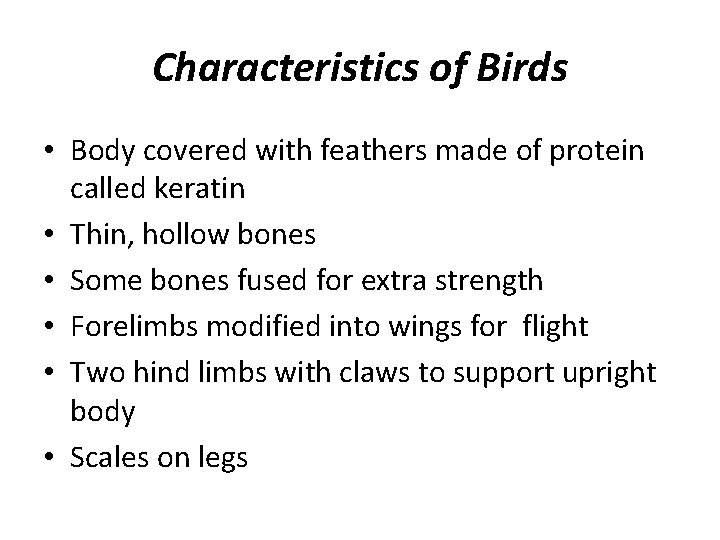 Characteristics of Birds

• Body covered with feathers made of protein called keratin
• Thin, hollow bones
• Some bones fused for extra strength
• Forelimbs modified into wings for flight
• Two hind limbs with claws to support upright body
• Scales on legs